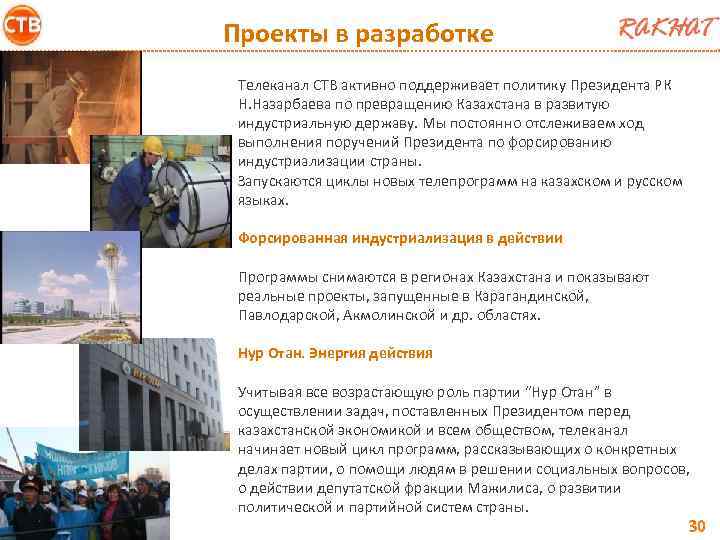 СТВ

Проекты в разработке

RAKHAT

Телеканал СТВ активно поддерживает политику Президента РК Н.Назарбаева по превращению Казахстана в развитую индустриальную державу. Мы постоянно отслеживаем ход выполнения поручений Президента по форсированию индустриализации страны.
Запускаются циклы новых телепрограмм на казахском и русском языках.

Форсированная индустриализация в действии

Программы снимаются в регионах Казахстана и показывают реальные проекты, запущенные в Карагандинской, Павлодарской, Акмолинской и др. областях.

Нур Отан. Энергия действия

Учитывая все возрастающую роль партии "Нур Отан" в осуществлении задач, поставленных Президентом перед казахстанской экономикой и всем обществом, телеканал начинает новый цикл программ, рассказывающих о конкретных делах партии, о помощи людям в решении социальных вопросов, о действии депутатской фракции Мажилиса, о развитии политической и партийной систем страны.

30